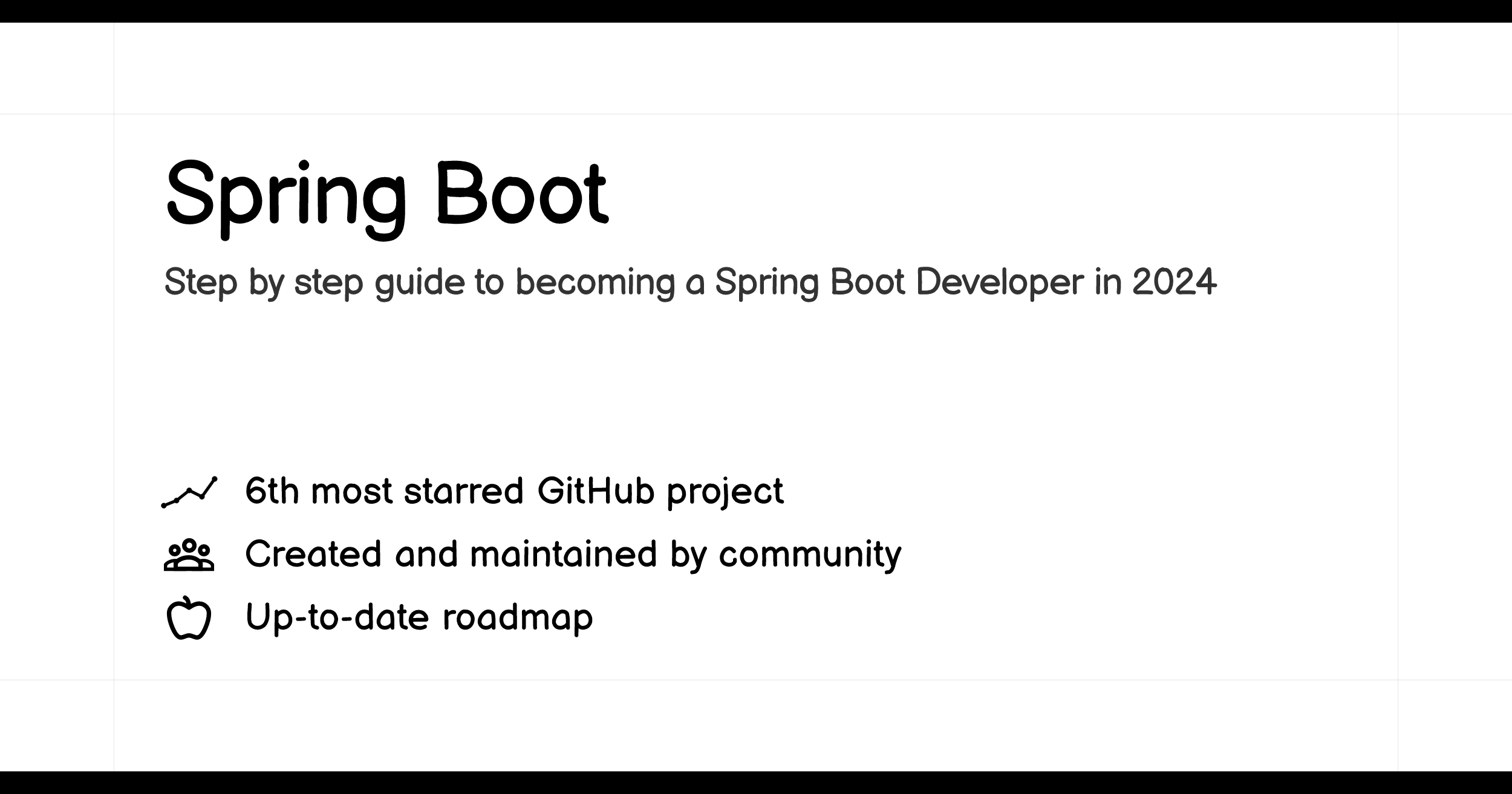 Spring Boot

Step by step guide to becoming a Spring Boot Developer in 2024

6th most starred GitHub project

Created and maintained by community

Up-to-date roadmap